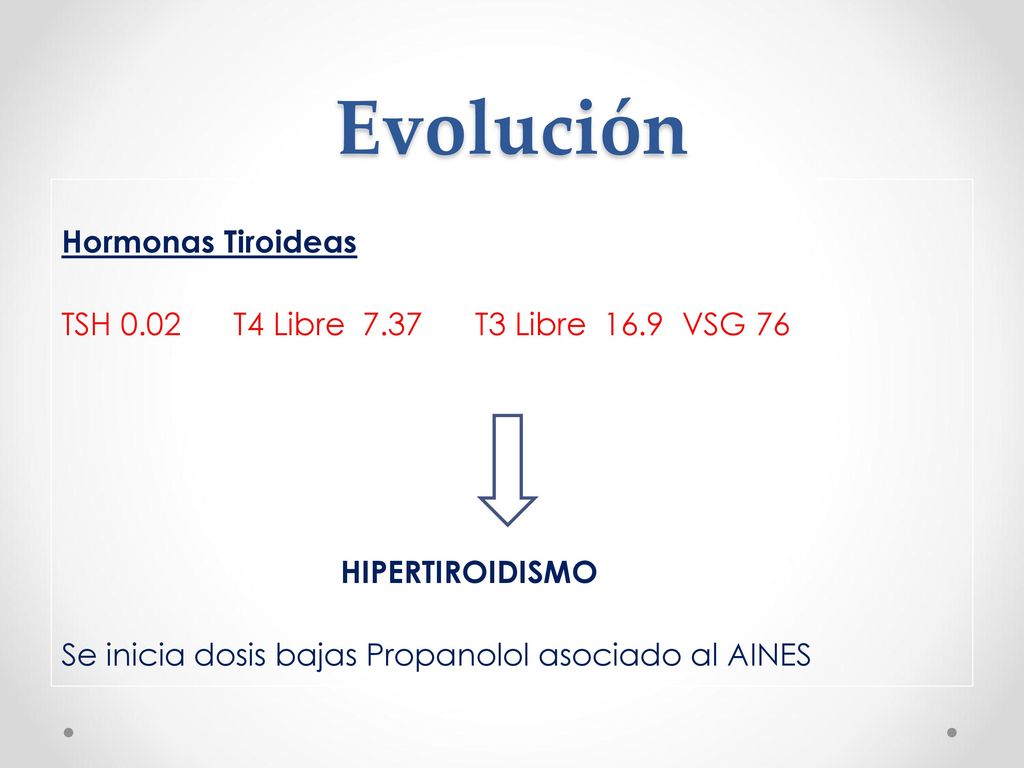 Evolución

Hormonas Tiroideas

TSH 0.02 T4 Libre 7.37 T3 Libre 16.9 VSG 76

HIPERTIROIDISMO

Se inicia dosis bajas Propanolol asociado al AINES